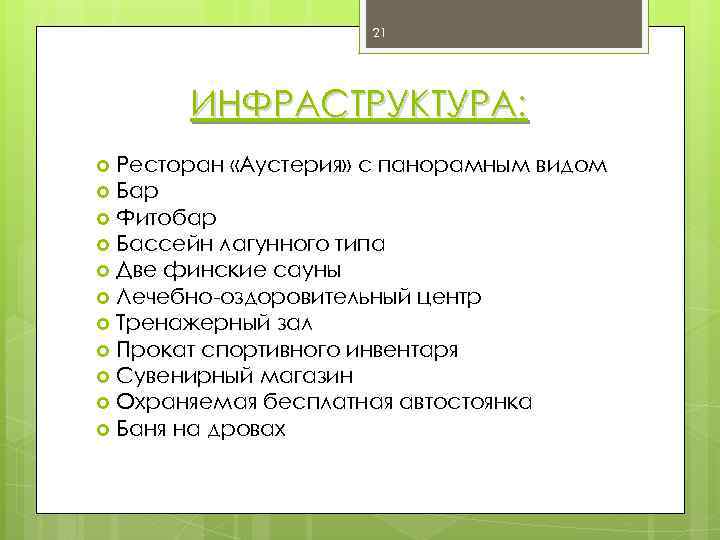 21

ИНФРАСТРУКТУРА:

Ресторан «Аустерия» с панорамным видом
Бар
Фитобар
Бассейн лагунного типа
Две финские сауны
Лечебно-оздоровительный центр
Тренажерный зал
Прокат спортивного инвентаря
Сувенирный магазин
Охраняемая бесплатная автостоянка
Баня на дровах